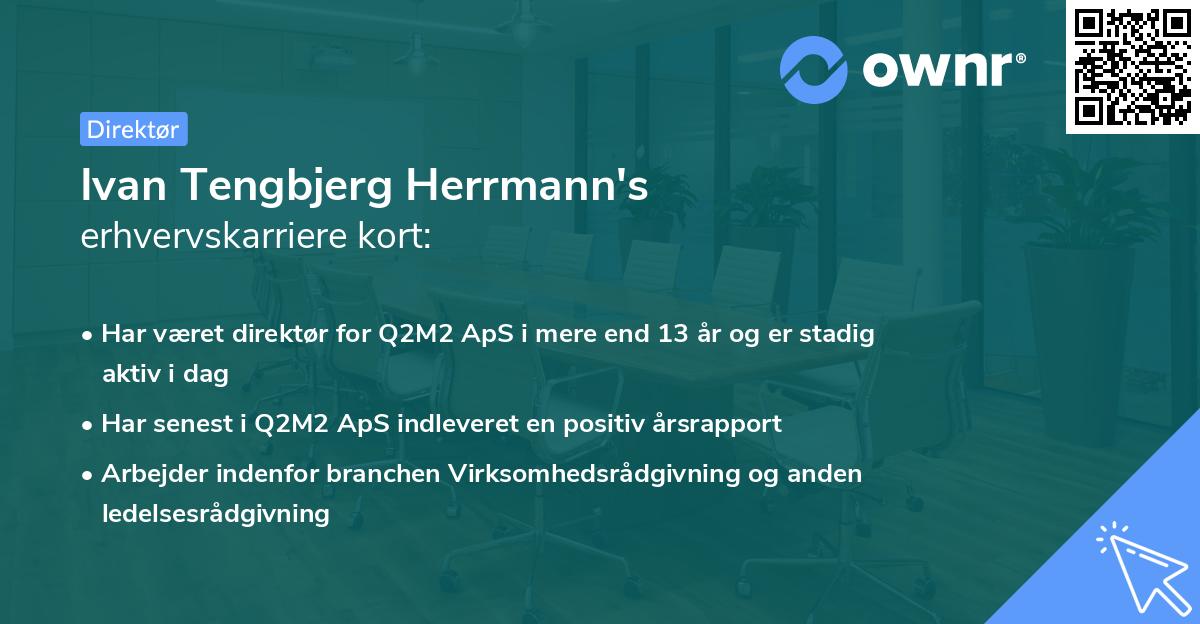 ownr®

Direktør

Ivan Tengbjerg Herrmann's
erhvervskarriere kort:

• Har været direktør for Q2M2 ApS i mere end 13 år og er stadig aktiv i dag
• Har senest i Q2M2 ApS indleveret en positiv årsrapport
• Arbejder indenfor branchen Virksomhedsrådgivning og anden ledelsesrådgivning